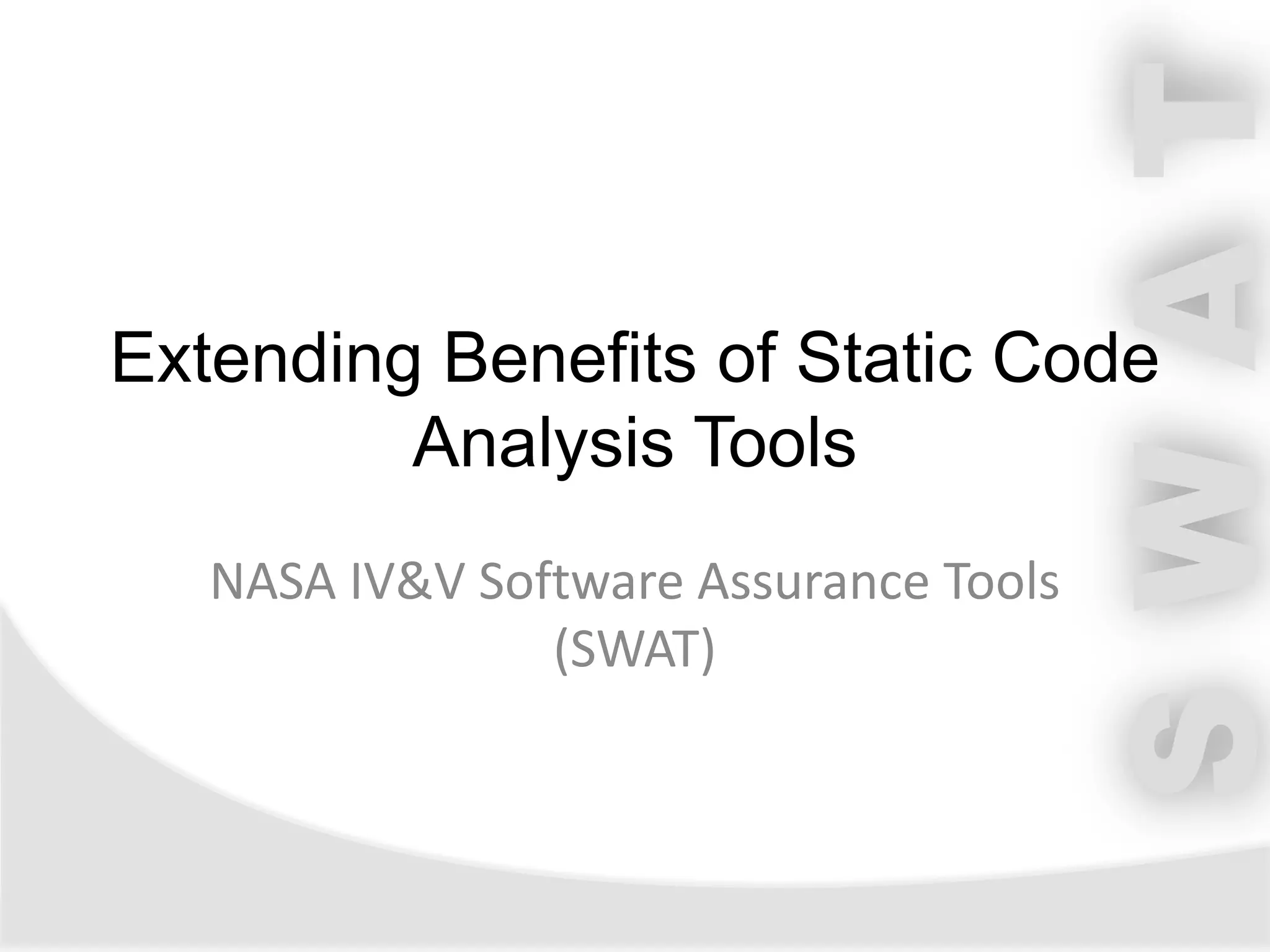 Extending Benefits of Static Code Analysis Tools

NASA IV&V Software Assurance Tools (SWAT)

SWAT